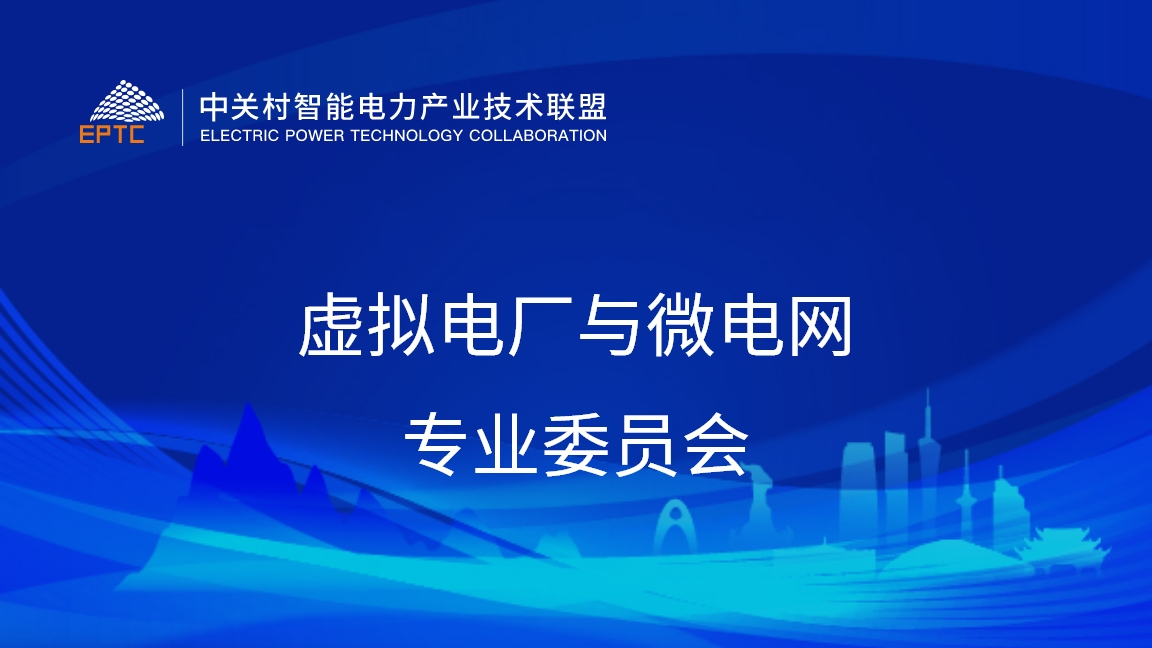 EPTC

中关村智能电力产业技术联盟
ELECTRIC POWER TECHNOLOGY COLLABORATION

虚拟电厂与微电网
专业委员会